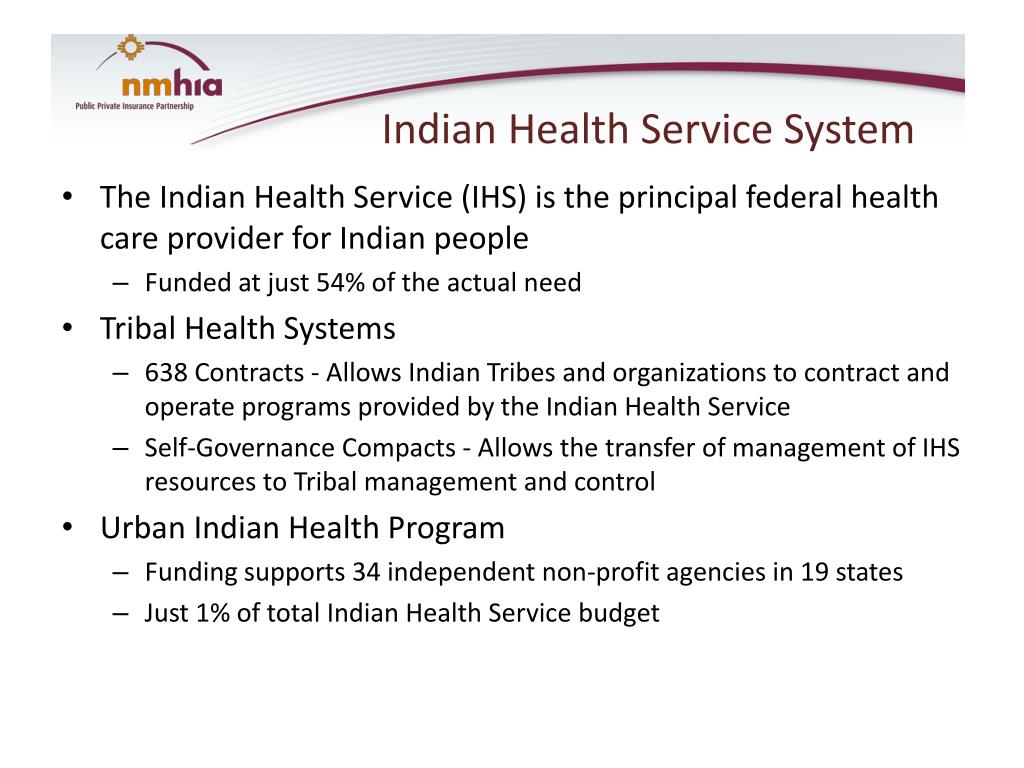 nmhia
Public Private Insurance Partnership

Indian Health Service System

• The Indian Health Service (IHS) is the principal federal health care provider for Indian people
– Funded at just 54% of the actual need
• Tribal Health Systems
– 638 Contracts - Allows Indian Tribes and organizations to contract and operate programs provided by the Indian Health Service
– Self-Governance Compacts - Allows the transfer of management of IHS resources to Tribal management and control
• Urban Indian Health Program
– Funding supports 34 independent non-profit agencies in 19 states
– Just 1% of total Indian Health Service budget